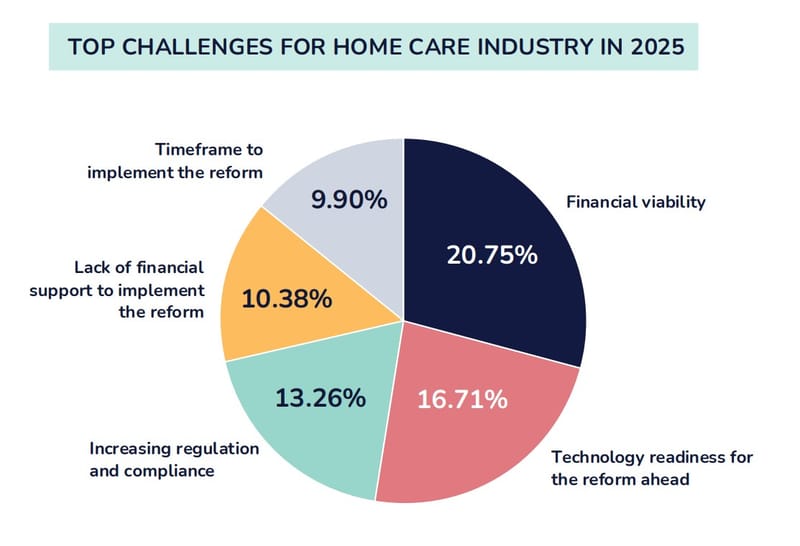 TOP CHALLENGES FOR HOME CARE INDUSTRY IN 2025

Timeframe to implement the reform

9.90%

Financial viability

20.75%

Lack of financial support to implement the reform

10.38%

13.26%

16.71%

Increasing regulation and compliance

Technology readiness for the reform ahead